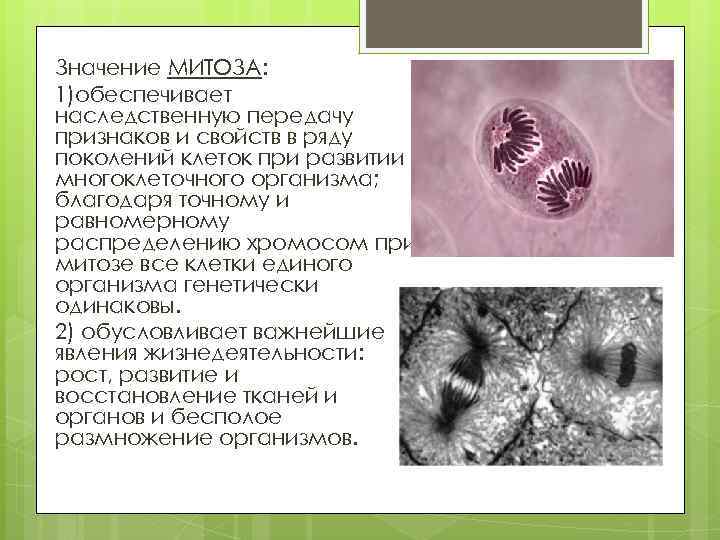 Значение МИТОЗА:

1)обеспечивает наследственную передачу признаков и свойств в ряду поколений клеток при развитии многоклеточного организма; благодаря точному и равномерному распределению хромосом при митозе все клетки единого организма генетически одинаковы.

2) обусловливает важнейшие явления жизнедеятельности: рост, развитие и восстановление тканей и органов и бесполое размножение организмов.